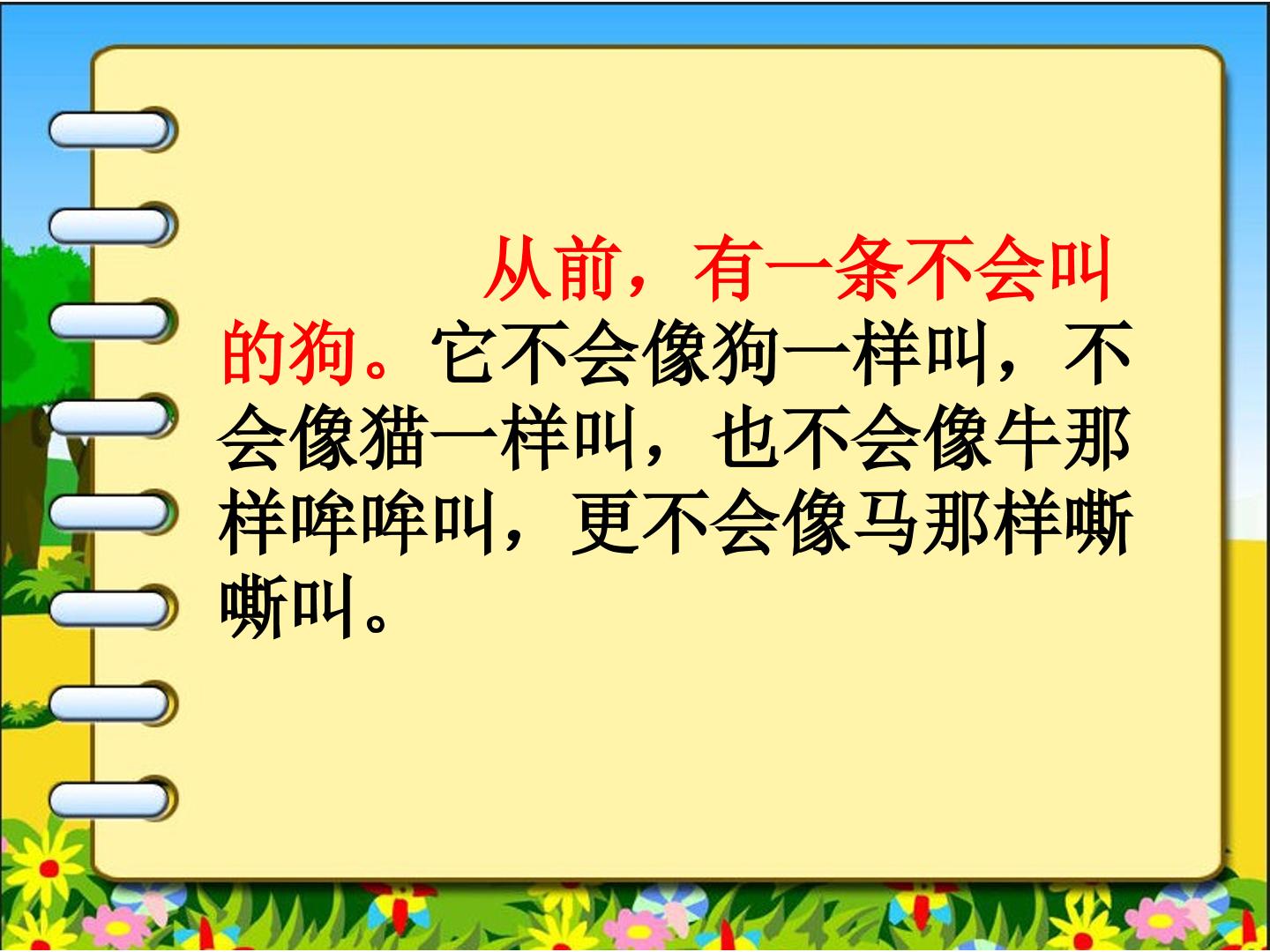 从前，有一条不会叫的狗。它不会像狗一样叫，不会像猫一样叫，也不会像牛那样哞哞叫，更不会像马那样嘶嘶叫。